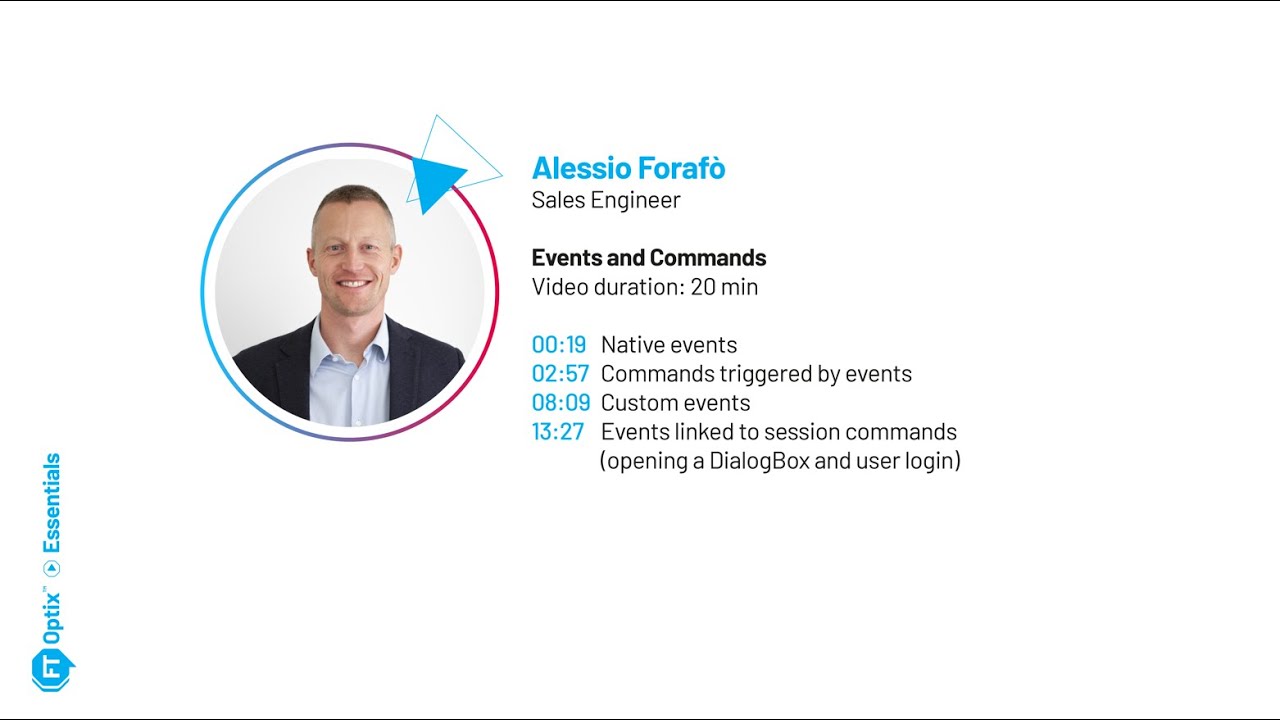 Alessio Forafò
Sales Engineer

Events and Commands
Video duration: 20 min

00:19 Native events
02:57 Commands triggered by events
08:09 Custom events
13:27 Events linked to session commands (opening a DialogBox and user login)

FT Optix™ Essentials